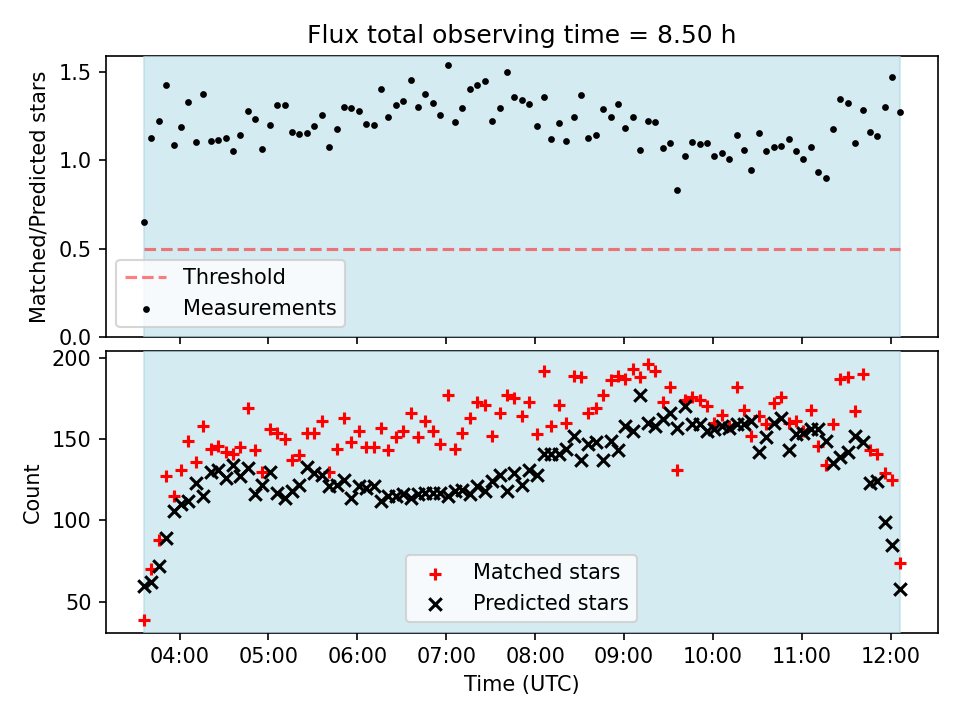 Flux total observing time = 8.50 h

Matched/Predicted stars

1.5
1.0
0.5
0.0

Threshold
Measurements

Count

200
150
100
50

Matched stars
Predicted stars

04:00
05:00
06:00
07:00
08:00
09:00
10:00
11:00
12:00

Time (UTC)